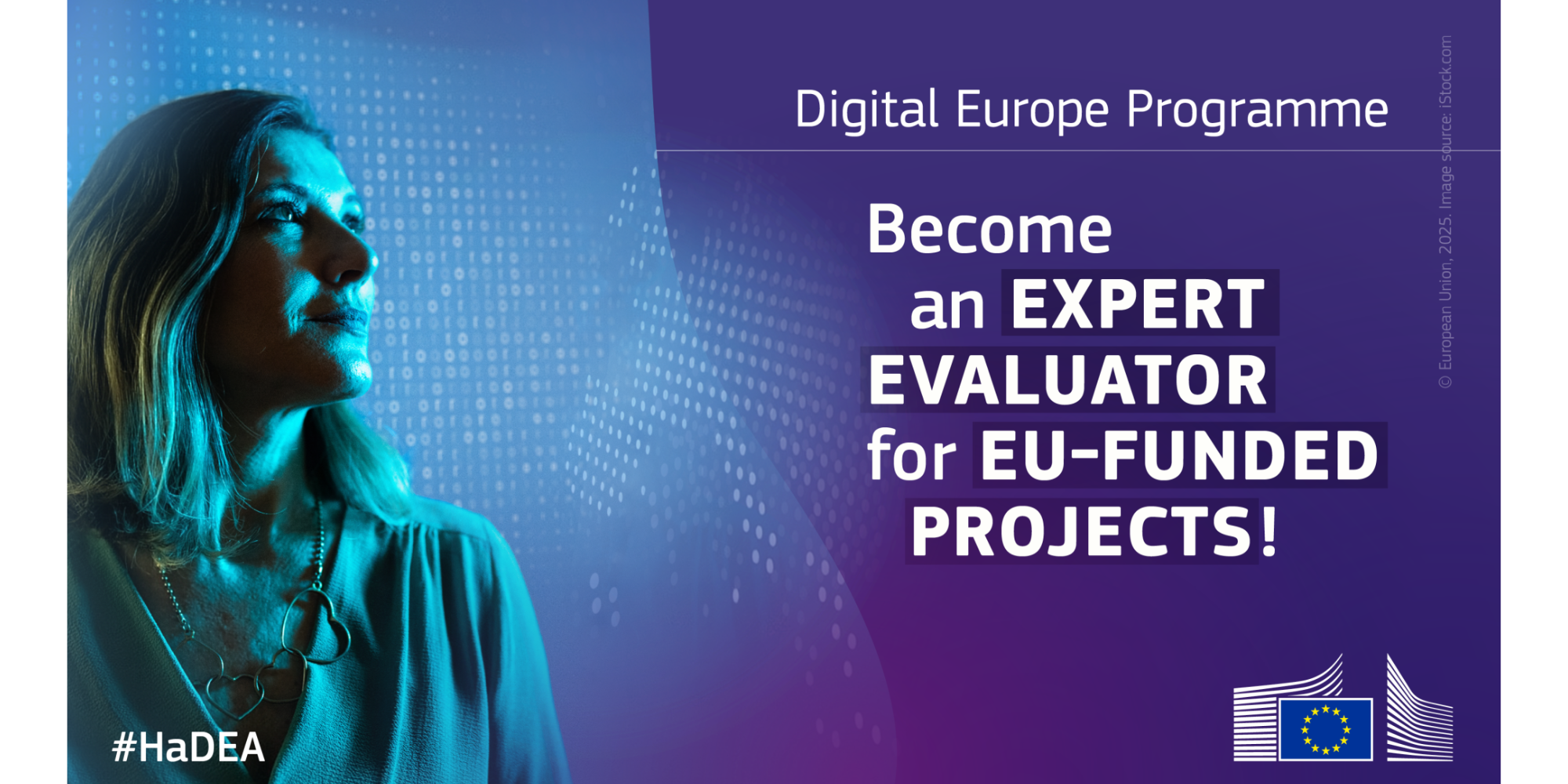 Digital Europe Programme

Become an EXPERT EVALUATOR for EU-FUNDED PROJECTS!

© European Union, 2025. Image source: iStock.com

#HaDEA